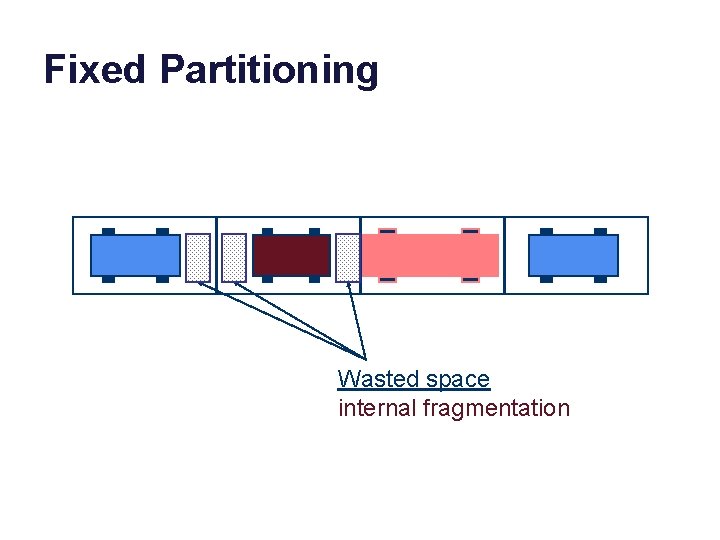 Fixed Partitioning

Wasted space
internal fragmentation